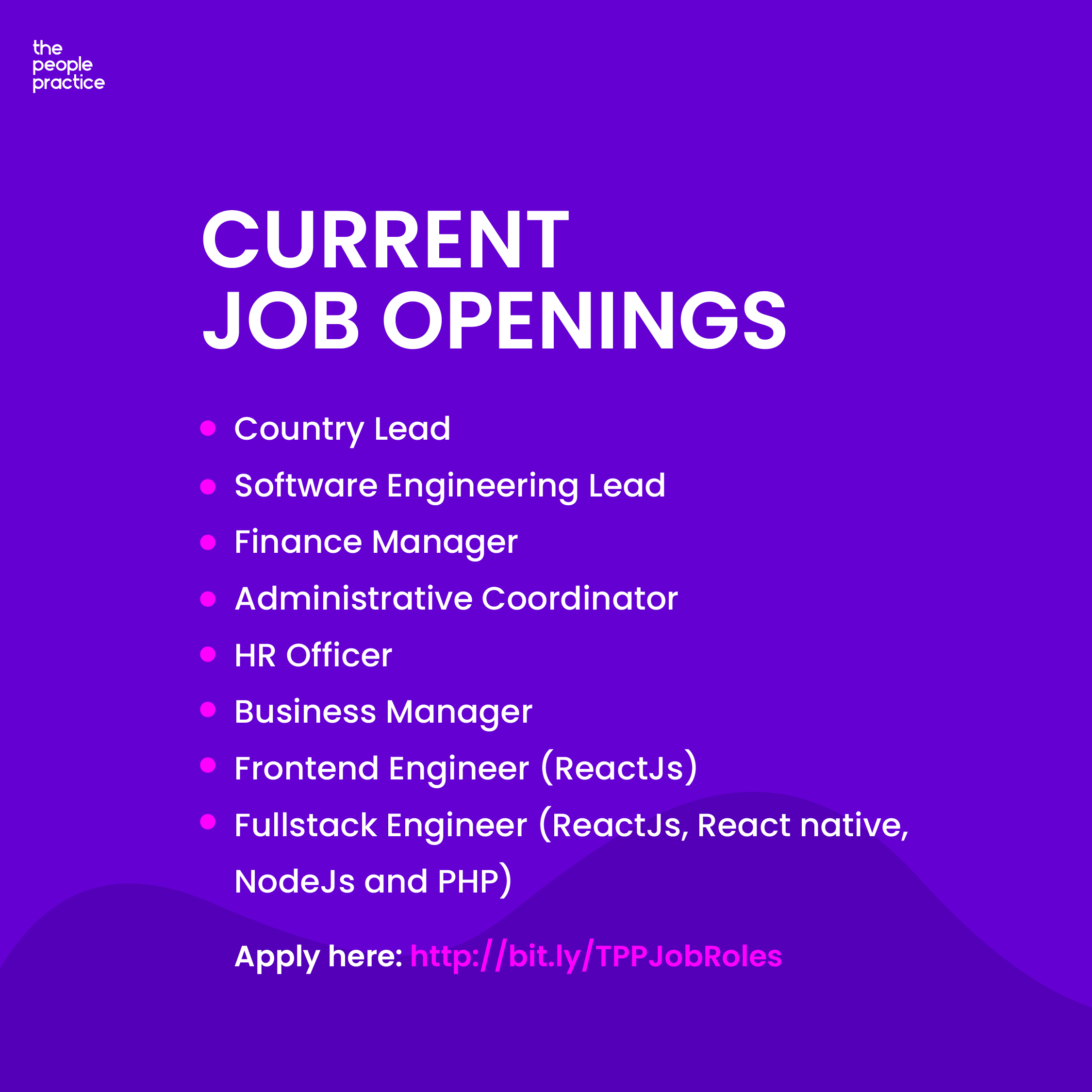 the people practice

CURRENT JOB OPENINGS

- Country Lead
- Software Engineering Lead
- Finance Manager
- Administrative Coordinator
- HR Officer
- Business Manager
- Frontend Engineer (ReactJs)
- Fullstack Engineer (ReactJs, React native, NodeJs and PHP)

Apply here: http://bit.ly/TPPJobRoles